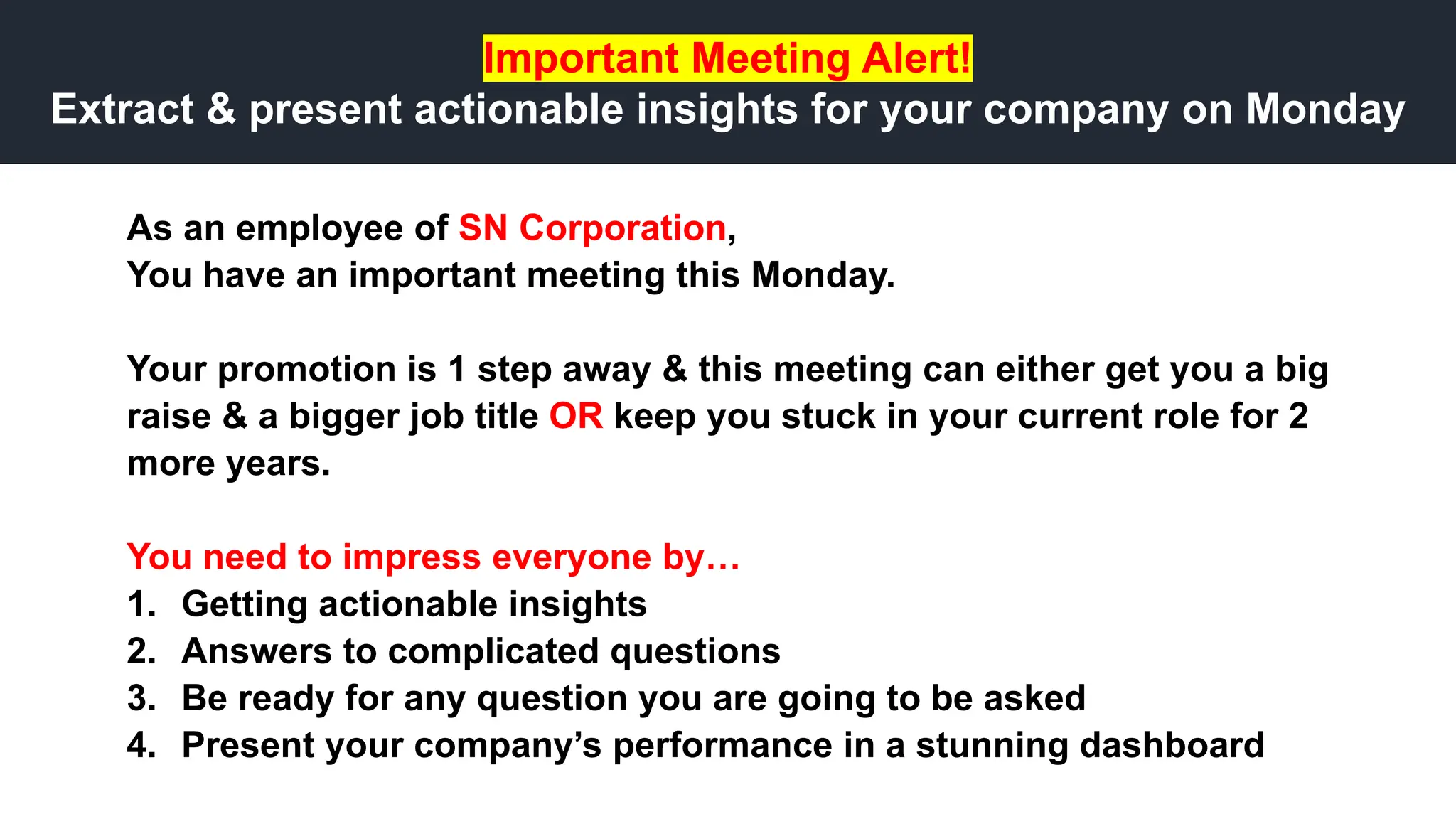 Important Meeting Alert!
Extract & present actionable insights for your company on Monday

As an employee of SN Corporation,
You have an important meeting this Monday.

Your promotion is 1 step away & this meeting can either get you a big raise & a bigger job title OR keep you stuck in your current role for 2 more years.

You need to impress everyone by…
1. Getting actionable insights
2. Answers to complicated questions
3. Be ready for any question you are going to be asked
4. Present your company’s performance in a stunning dashboard